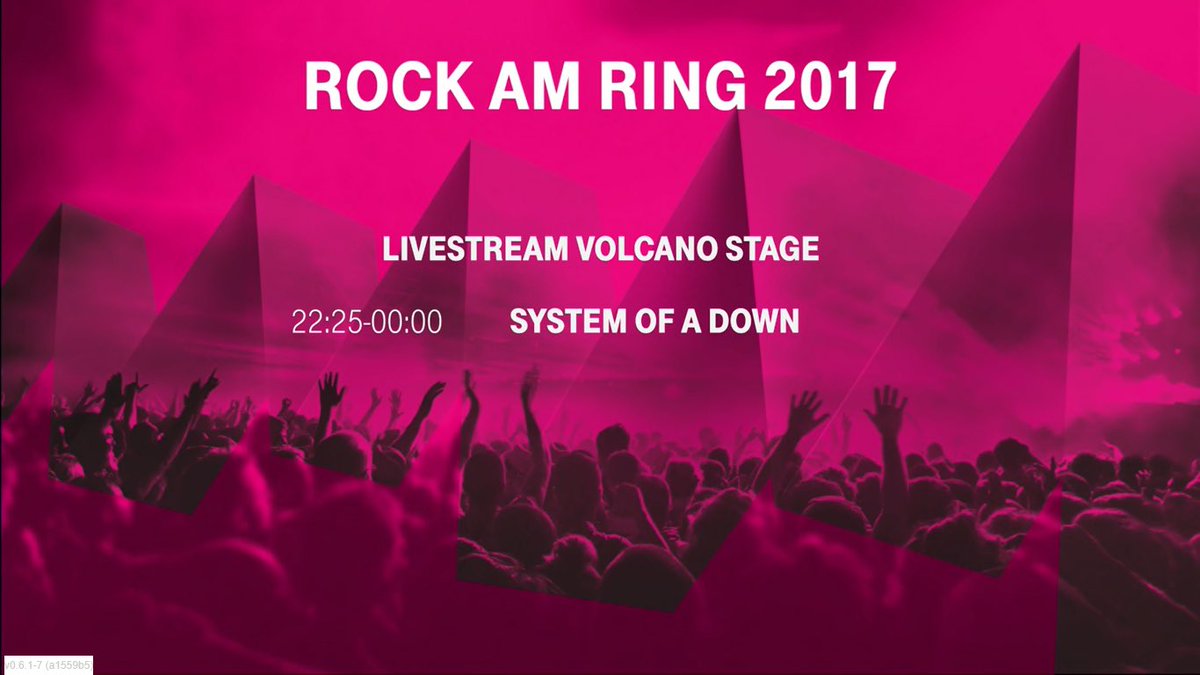 ROCK AM RING 2017

LIVESTREAM VOLCANO STAGE

22:25-00:00 SYSTEM OF A DOWN

v0.6.1-7 (a1559b5)